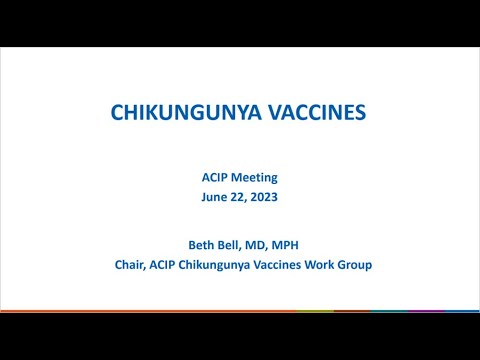 CHIKUNGUNYA VACCINES

ACIP Meeting
June 22, 2023

Beth Bell, MD, MPH
Chair, ACIP Chikungunya Vaccines Work Group